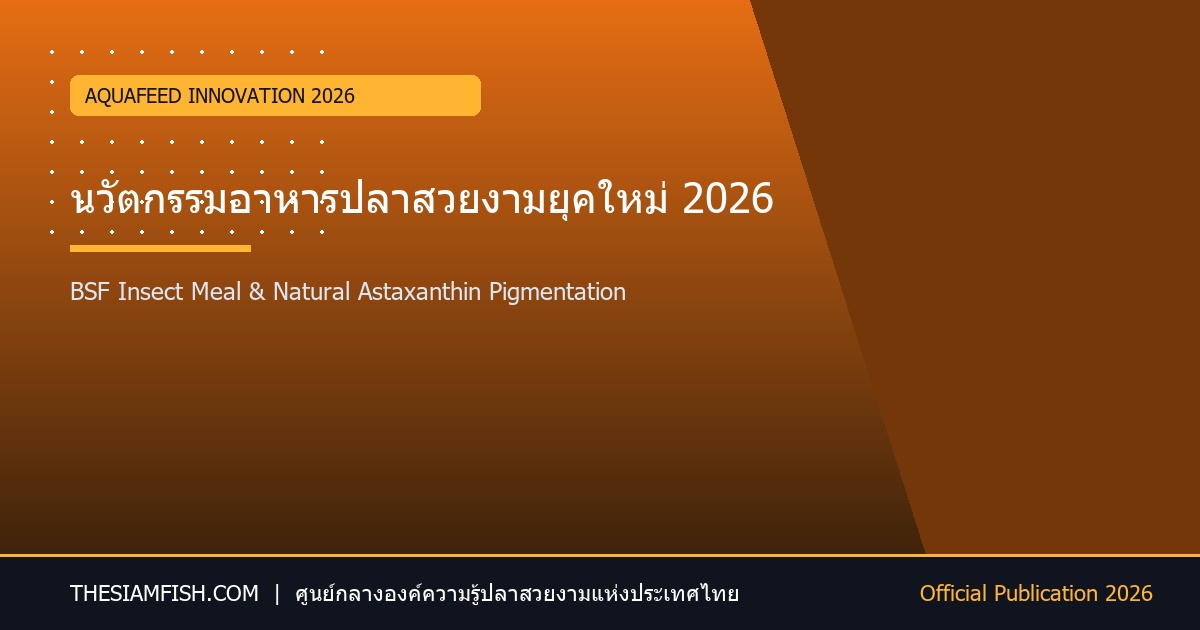 AQUAFEED INNOVATION 2026

นวัตกรรมอาหารปลาสวยงามยุคใหม่ 2026

BSF Insect Meal & Natural Astaxanthin Pigmentation

THESIAMFISH.COM | ศูนย์กลางองค์ความรู้ปลาสวยงามแห่งประเทศไทย

Official Publication 2026